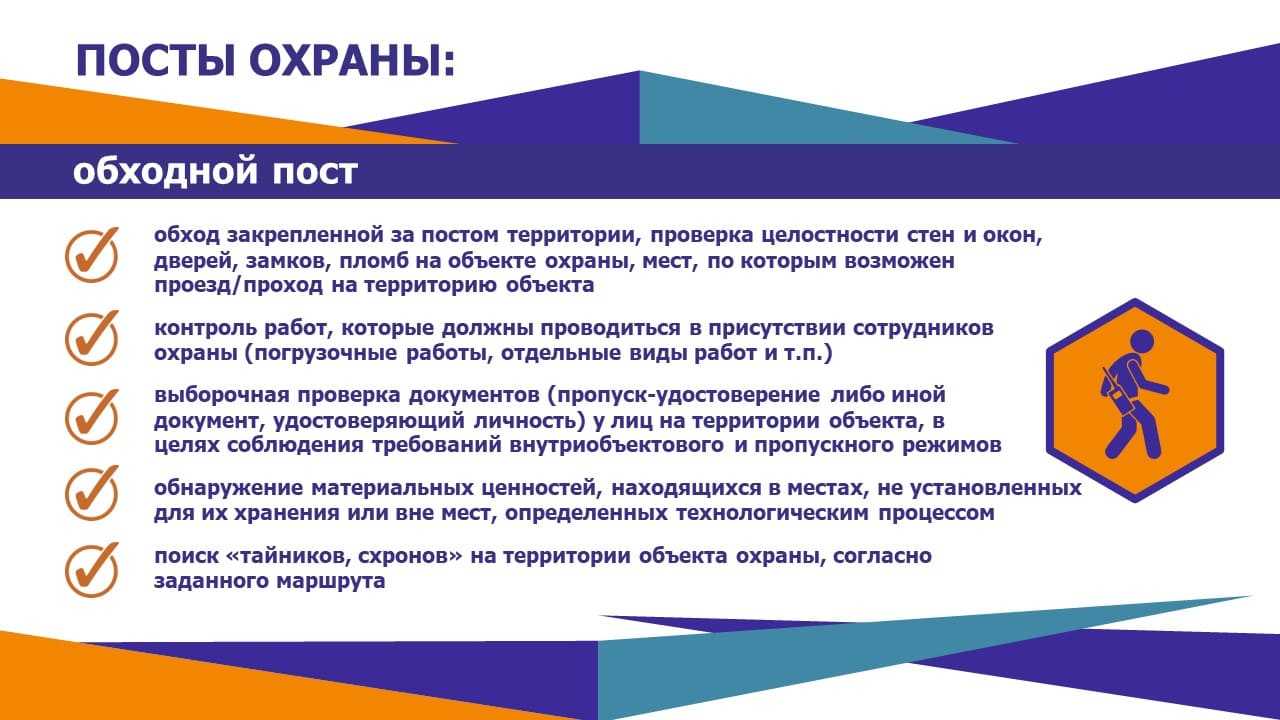 ПОСТЫ ОХРАНЫ:

обходной пост

обход закрепленной за постом территории, проверка целостности стен и окон, дверей, замков, пломб на объекте охраны, мест, по которым возможен проезд/проход на территорию объекта

контроль работ, которые должны проводиться в присутствии сотрудников охраны (погрузочные работы, отдельные виды работ и т.п.)

выборочная проверка документов (пропуск-удостоверение либо иной документ, удостоверяющий личность) у лиц на территории объекта, в целях соблюдения требований внутриобъектового и пропускного режимов

обнаружение материальных ценностей, находящихся в местах, не установленных для их хранения или вне мест, определенных технологическим процессом

поиск «тайников, схронов» на территории объекта охраны, согласно заданного маршрута